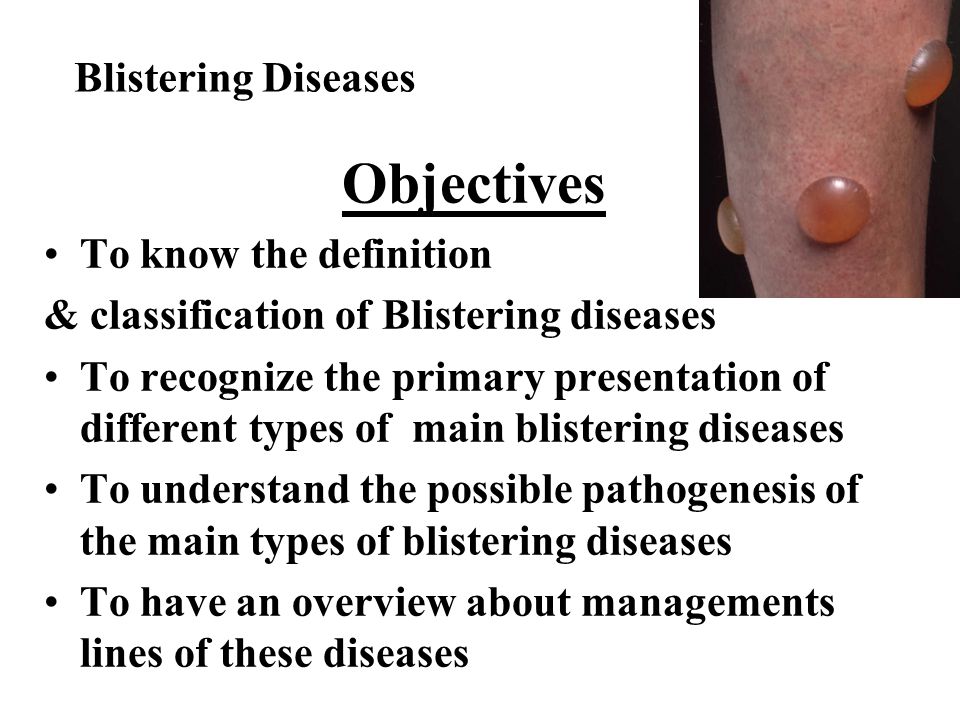 Blistering Diseases

Objectives

• To know the definition
& classification of Blistering diseases

• To recognize the primary presentation of different types of main blistering diseases

• To understand the possible pathogenesis of the main types of blistering diseases

• To have an overview about managements lines of these diseases